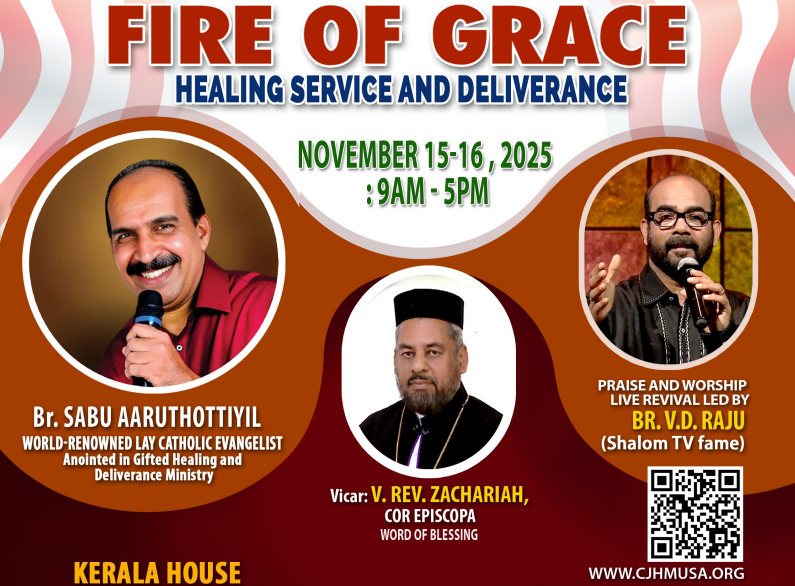 FIRE OF GRACE
HEALING SERVICE AND DELIVERANCE

NOVEMBER 15-16 , 2025
: 9AM - 5PM

Br. SABU AARUTHOTTIYIL
WORLD-RENOWNED LAY CATHOLIC EVANGELIST
Anointed in Gifted Healing and Deliverance Ministry

Vicar: V. REV. ZACHARIAH, COR EPISCOPA
WORD OF BLESSING

PRAISE AND WORSHIP LIVE REVIVAL LED BY
BR. V.D. RAJU
(Shalom TV fame)

KERALA HOUSE

WWW.CJHMUSA.ORG